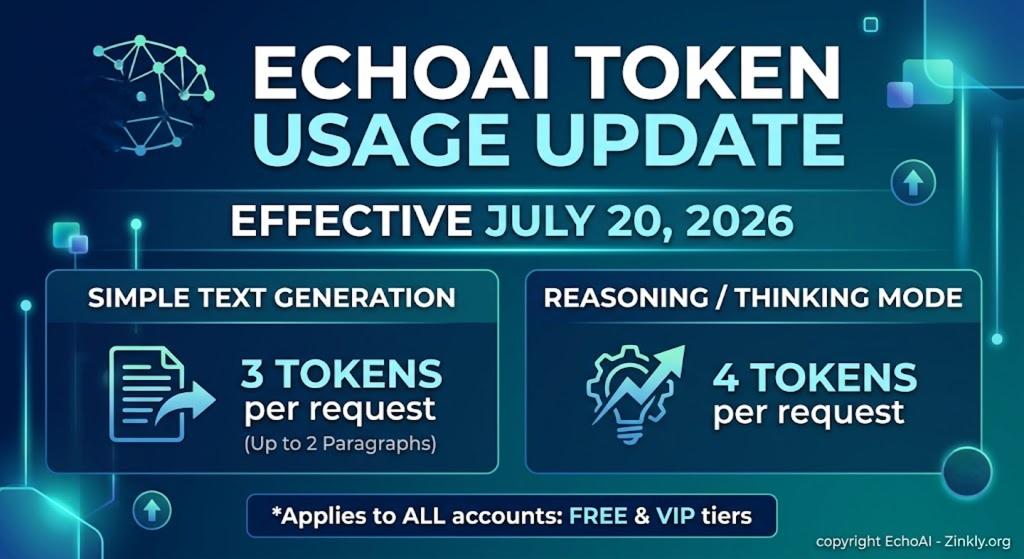 ECHOAI TOKEN USAGE UPDATE

EFFECTIVE JULY 20, 2026

SIMPLE TEXT GENERATION

3 TOKENS per request
(Up to 2 Paragraphs)

REASONING / THINKING MODE

4 TOKENS per request

*Applies to ALL accounts: FREE & VIP tiers

copyright EchoAI - Zinkly.org